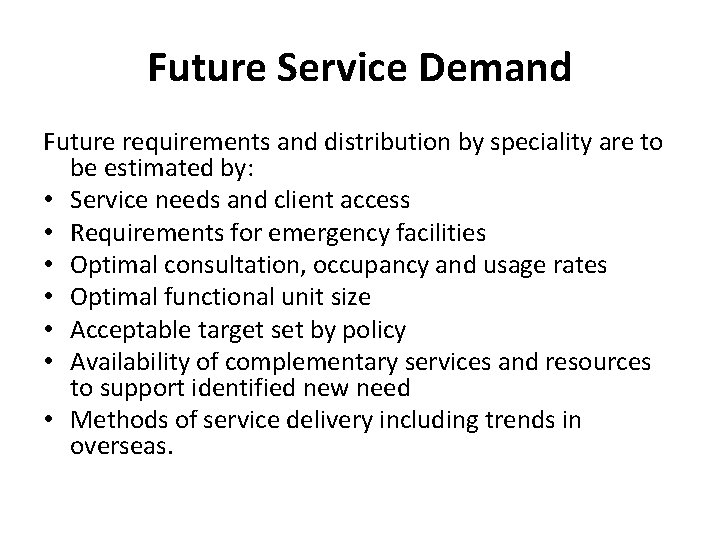 Future Service Demand

Future requirements and distribution by speciality are to be estimated by:
• Service needs and client access
• Requirements for emergency facilities
• Optimal consultation, occupancy and usage rates
• Optimal functional unit size
• Acceptable target set by policy
• Availability of complementary services and resources to support identified new need
• Methods of service delivery including trends in overseas.